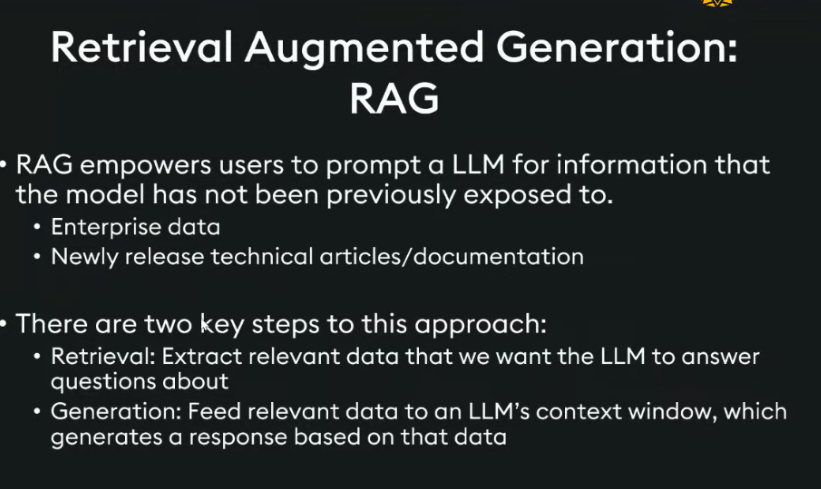 Retrieval Augmented Generation: RAG

• RAG empowers users to prompt a LLM for information that the model has not been previously exposed to.
• Enterprise data
• Newly release technical articles/documentation

• There are two key steps to this approach:
• Retrieval: Extract relevant data that we want the LLM to answer questions about
• Generation: Feed relevant data to an LLM's context window, which generates a response based on that data